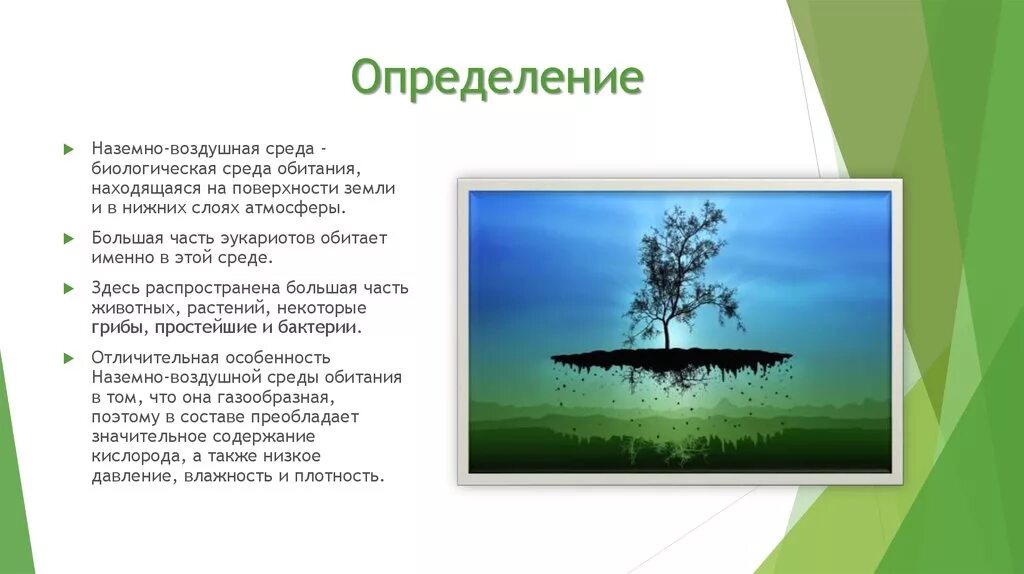 Определение

Наземно-воздушная среда - биологическая среда обитания, находящаяся на поверхности земли и в нижних слоях атмосферы.

Большая часть эукариотов обитает именно в этой среде.

Здесь распространена большая часть животных, растений, некоторые грибы, простейшие и бактерии.

Отличительная особенность Наземно-воздушной среды обитания в том, что она газообразная, поэтому в составе преобладает значительное содержание кислорода, а также низкое давление, влажность и плотность.